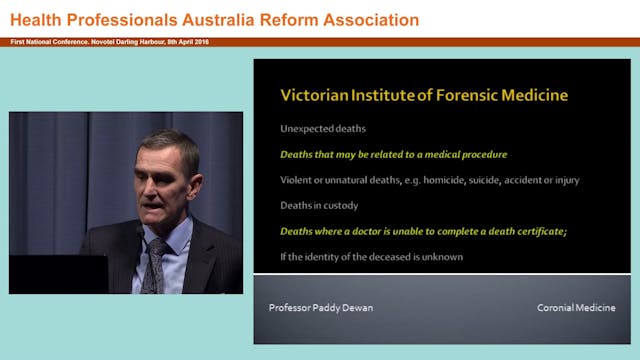 Health Professionals Australia Reform Association

First National Conference. Novotel Darling Harbour, 8th April 2016

Victorian Institute of Forensic Medicine

Unexpected deaths

Deaths that may be related to a medical procedure

Violent or unnatural deaths, e.g. homicide, suicide, accident or injury

Deaths in custody

Deaths where a doctor is unable to complete a death certificate;

If the identity of the deceased is unknown

Professor Paddy Dewan

Coronial Medicine